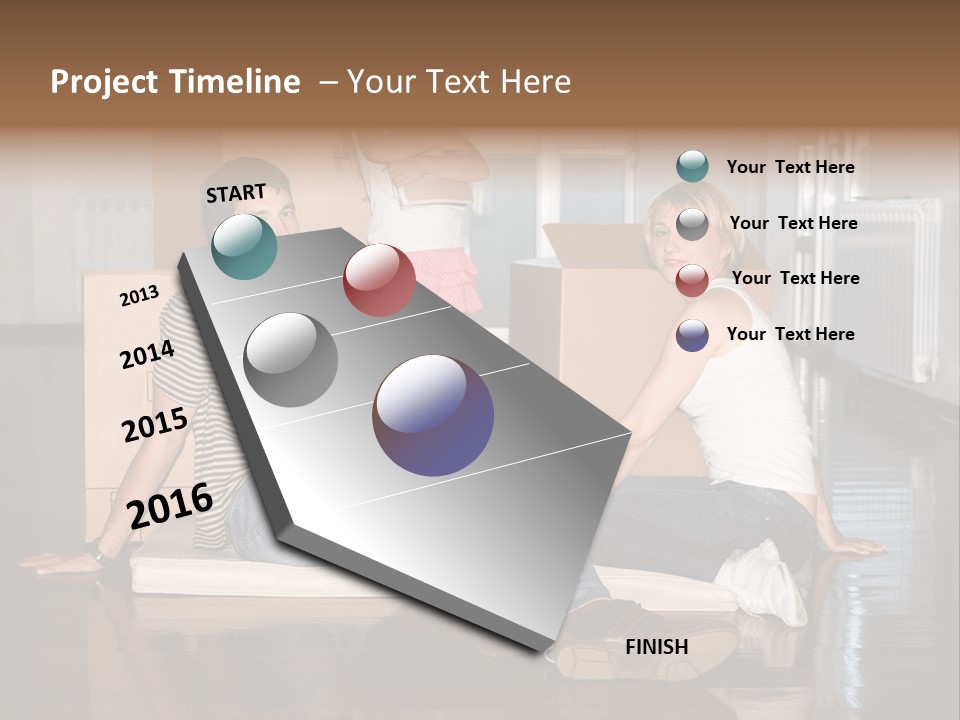 Project Timeline – Your Text Here

START

2013

2014

2015

2016

FINISH

Your Text Here

Your Text Here

Your Text Here

Your Text Here